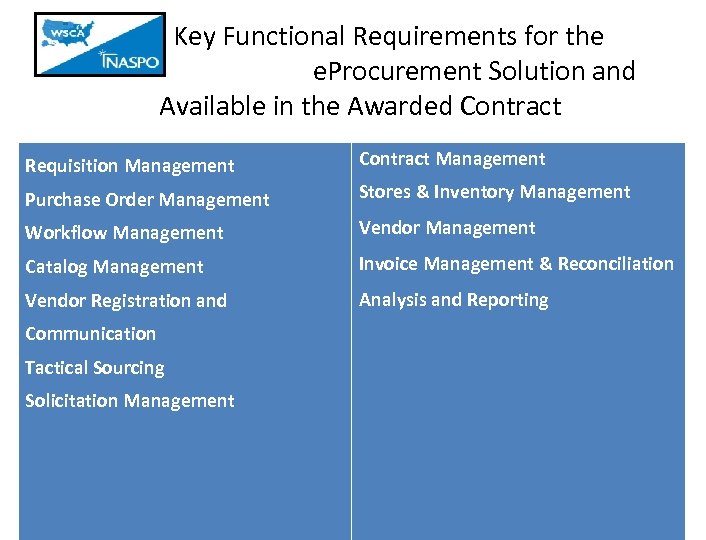 WSCA
NASPO

Key Functional Requirements for the eProcurement Solution and Available in the Awarded Contract

Requisition Management
Purchase Order Management
Workflow Management
Catalog Management
Vendor Registration and Communication
Tactical Sourcing
Solicitation Management

Contract Management
Stores & Inventory Management
Vendor Management
Invoice Management & Reconciliation
Analysis and Reporting